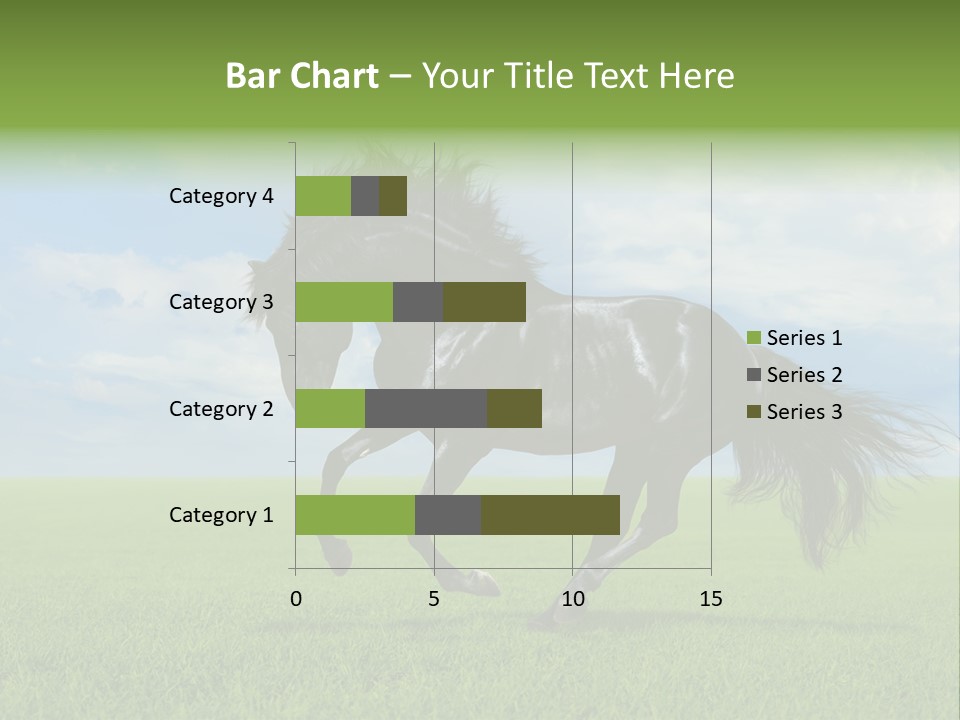 Bar Chart – Your Title Text Here

Category 4
Category 3
Category 2
Category 1

0
5
10
15

Series 1
Series 2
Series 3